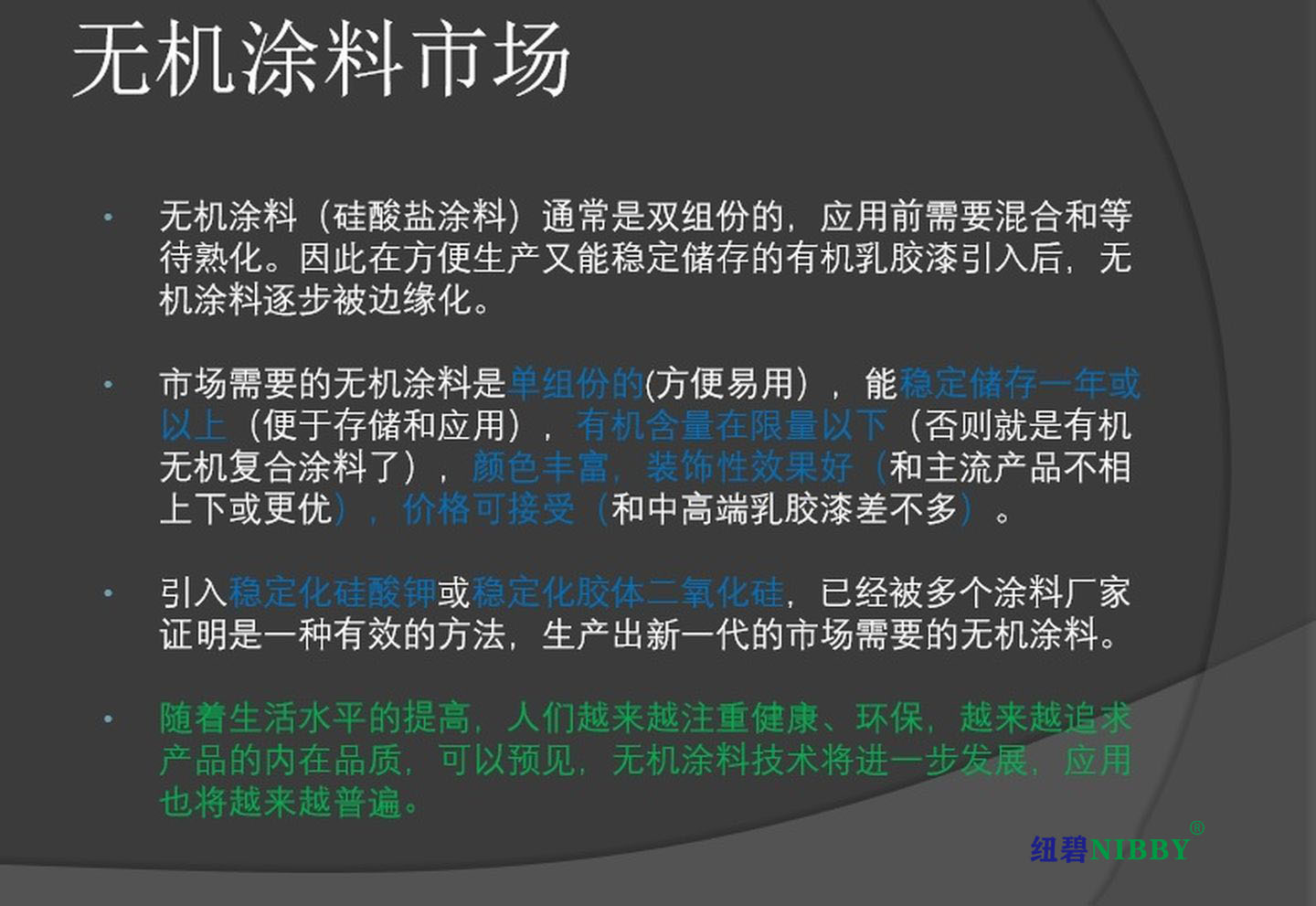 无机涂料市场

• 无机涂料（硅酸盐涂料）通常是双组份的，应用前需要混合和等待熟化。因此在方便生产又能稳定储存的有机乳胶漆引入后，无机涂料逐步被边缘化。

• 市场需要的无机涂料是单组份的(方便易用），能稳定储存一年或以上（便于存储和应用），有机含量在限量以下（否则就是有机无机复合涂料了），颜色丰富，装饰性效果好（和主流产品不相上下或更优），价格可接受（和中高端乳胶漆差不多）。

• 引入稳定化硅酸钾或稳定化胶体二氧化硅，已经被多个涂料厂家证明是一种有效的方法，生产出新一代的市场需要的无机涂料。

• 随着生活水平的提高，人们越来越注重健康、环保，越来越追求产品的内在品质，可以预见，无机涂料技术将进一步发展，应用也将越来越普遍。

纽碧NIBBY®